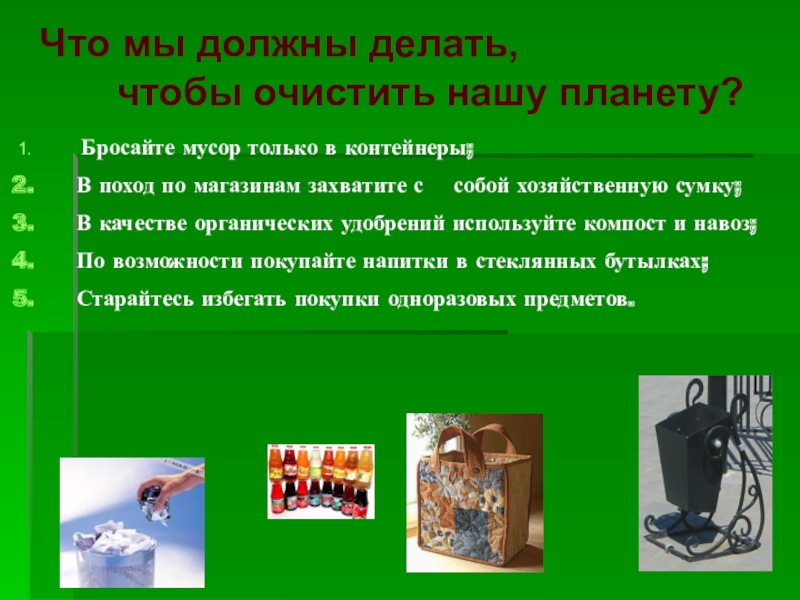 Что мы должны делать, чтобы очистить нашу планету?

1. Бросайте мусор только в контейнеры;
2. В поход по магазинам захватите с собой хозяйственную сумку;
3. В качестве органических удобрений используйте компост и навоз;
4. По возможности покупайте напитки в стеклянных бутылках;
5. Старайтесь избегать покупки одноразовых предметов.